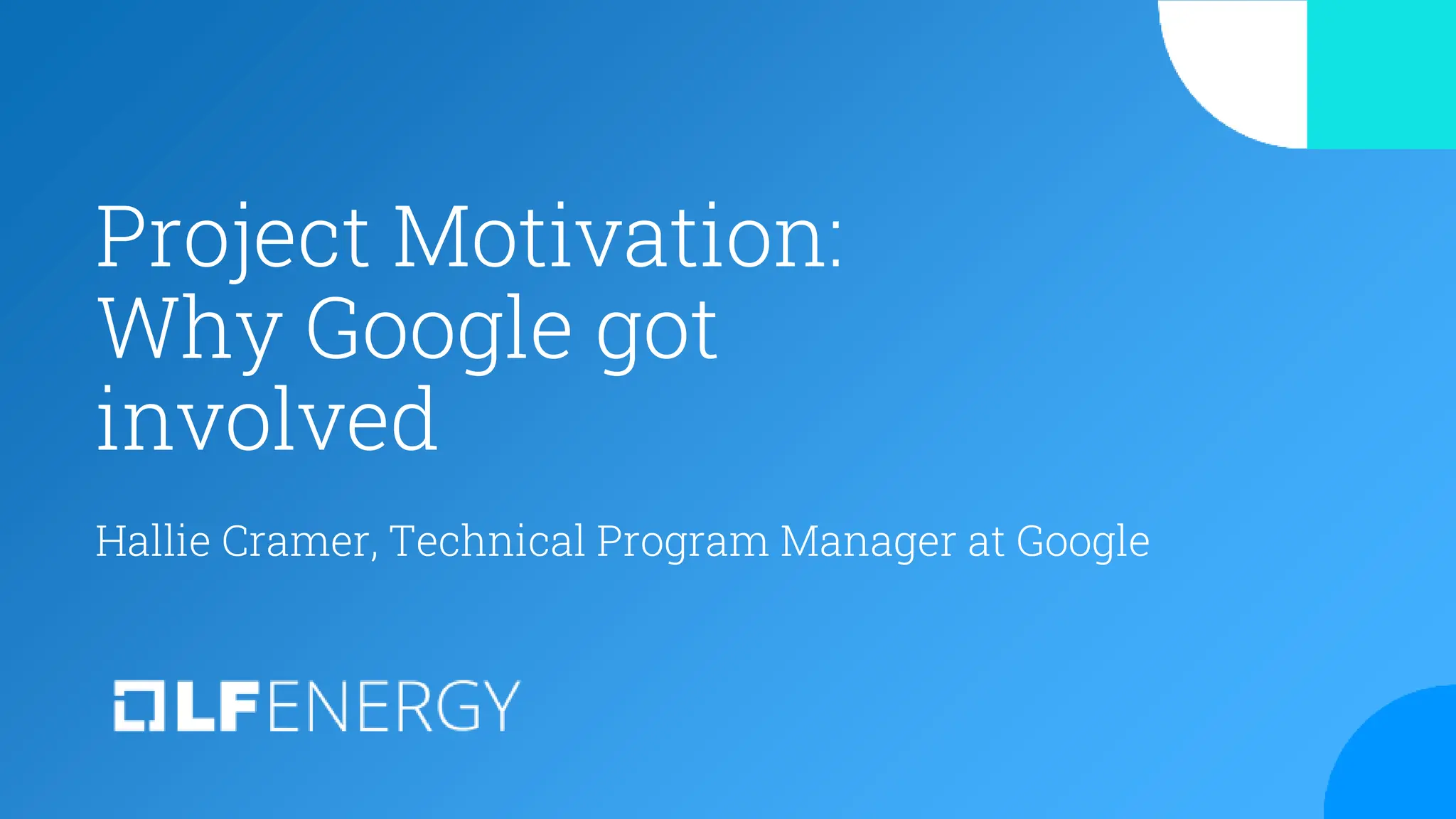 Project Motivation: Why Google got involved

Hallie Cramer, Technical Program Manager at Google

LFENERGY